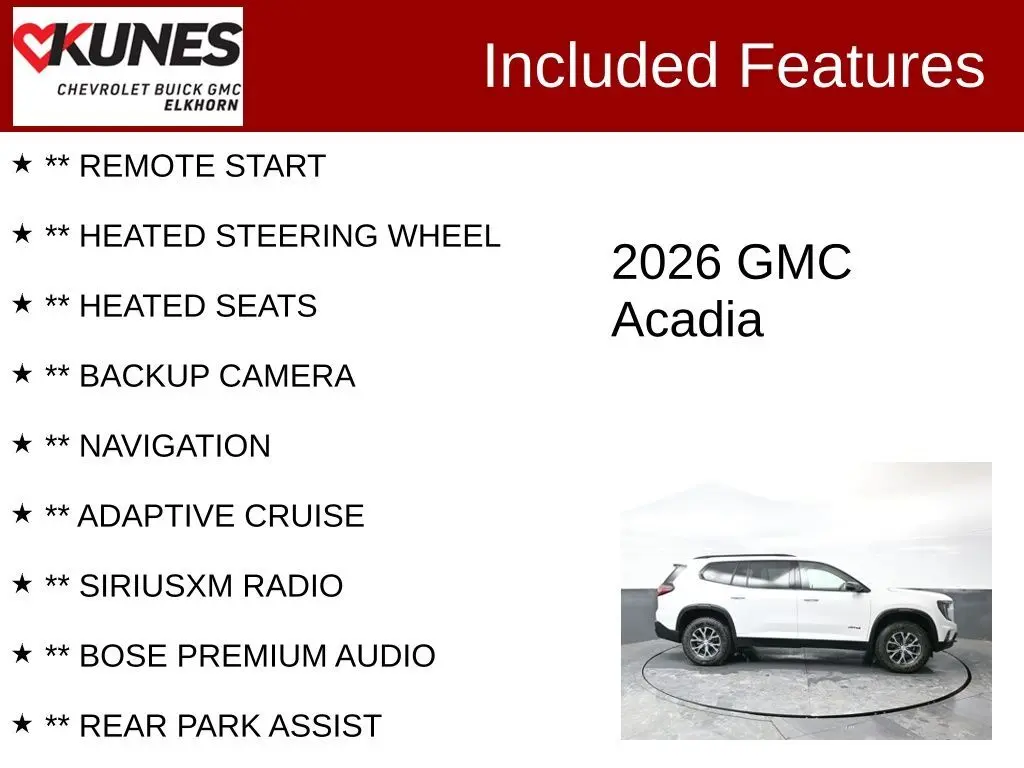 KUNES
CHEVROLET BUICK GMC
ELKHORN

Included Features

★ ** REMOTE START

★ ** HEATED STEERING WHEEL

★ ** HEATED SEATS

★ ** BACKUP CAMERA

★ ** NAVIGATION

★ ** ADAPTIVE CRUISE

★ ** SIRIUSXM RADIO

★ ** BOSE PREMIUM AUDIO

★ ** REAR PARK ASSIST

2026 GMC Acadia